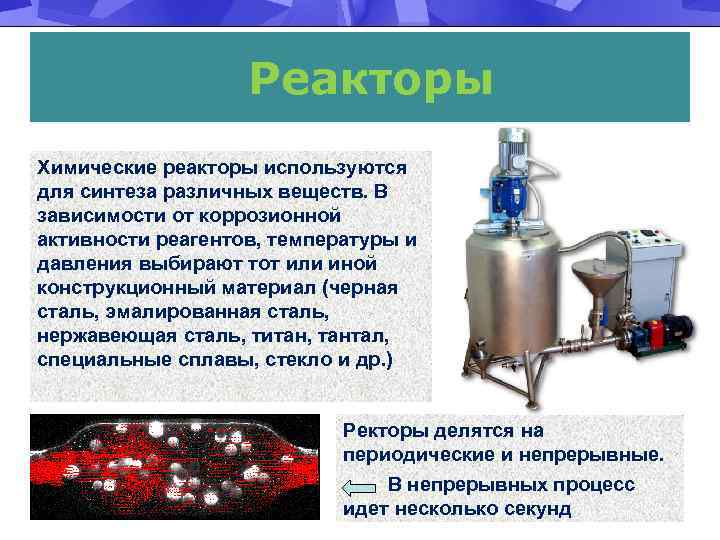 Реакторы

Химические реакторы используются для синтеза различных веществ. В зависимости от коррозионной активности реагентов, температуры и давления выбирают тот или иной конструкционный материал (черная сталь, эмалированная сталь, нержавеющая сталь, титан, тантал, специальные сплавы, стекло и др.)

Ректоры делятся на периодические и непрерывные.

В непрерывных процесс идет несколько секунд